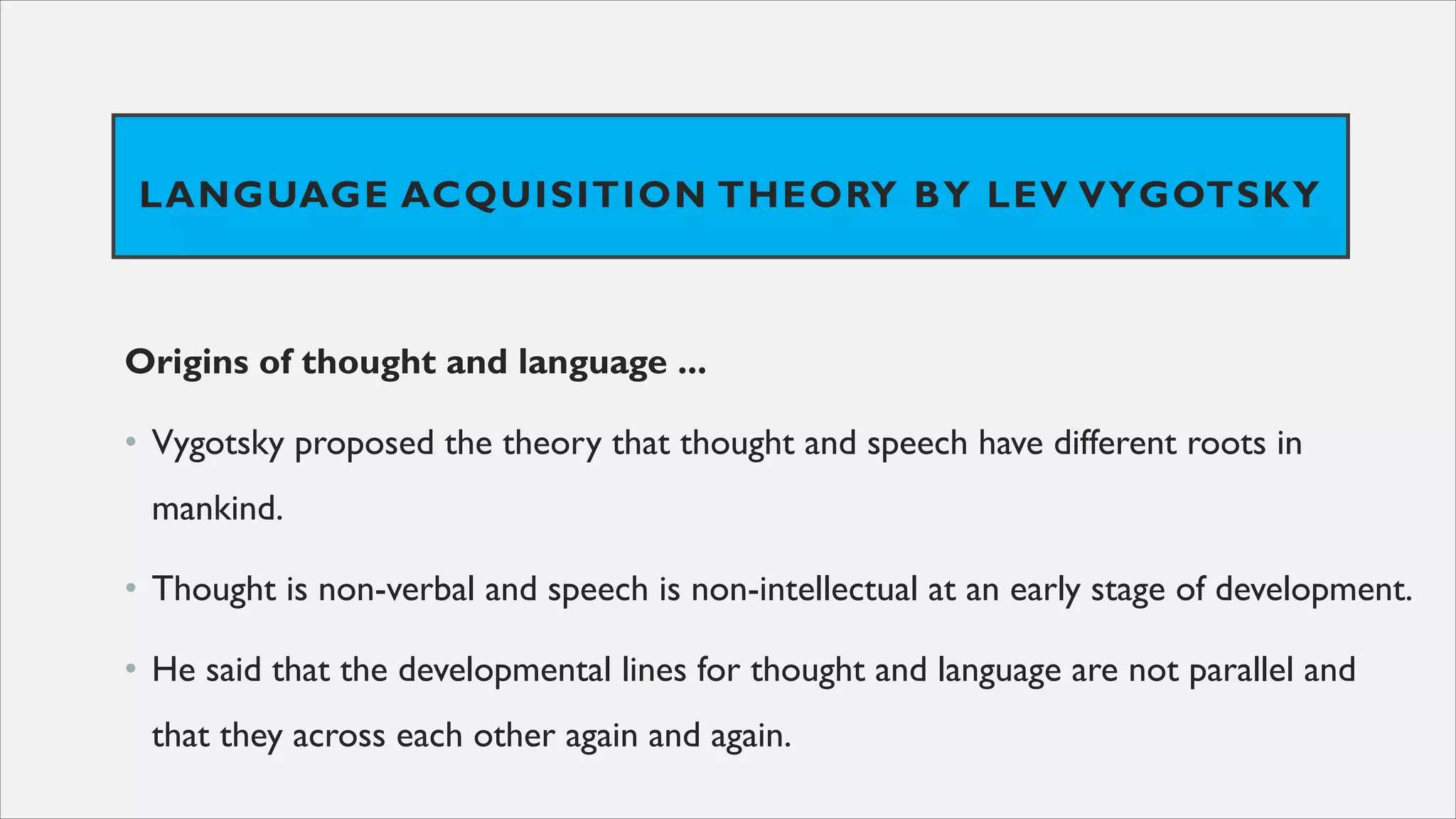 LANGUAGE ACQUISITION THEORY BY LEV VYGOTSKY

Origins of thought and language …

• Vygotsky proposed the theory that thought and speech have different roots in mankind.

• Thought is non-verbal and speech is non-intellectual at an early stage of development.

• He said that the developmental lines for thought and language are not parallel and that they across each other again and again.